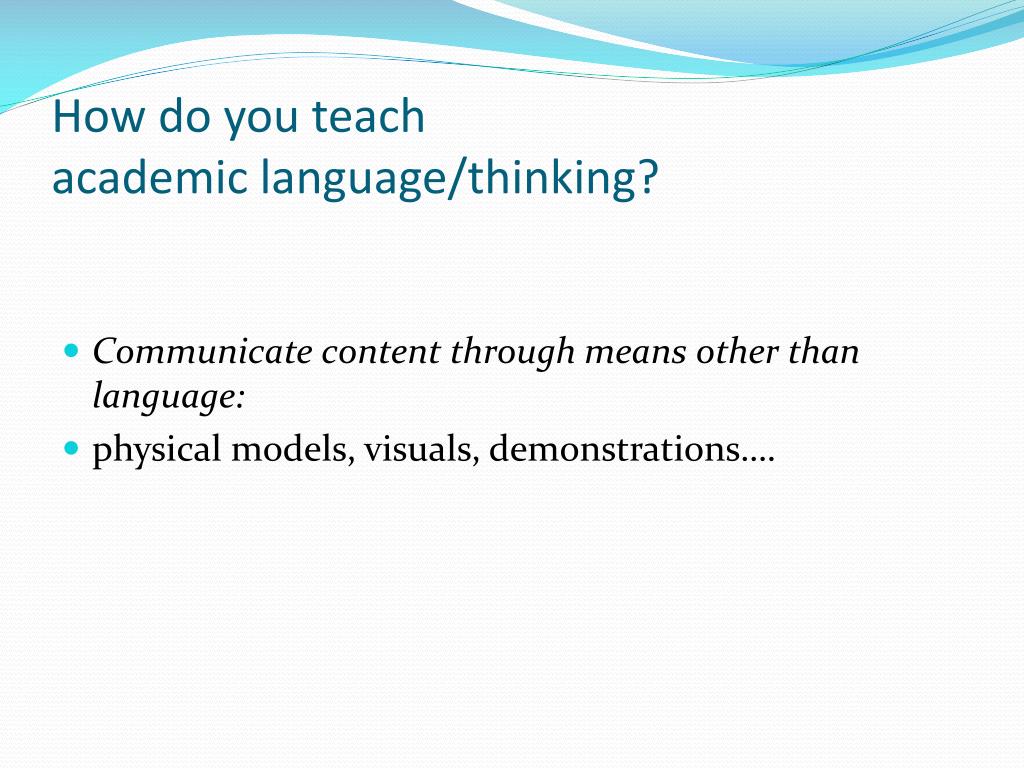 How do you teach
academic language/thinking?

- Communicate content through means other than language:
- physical models, visuals, demonstrations….